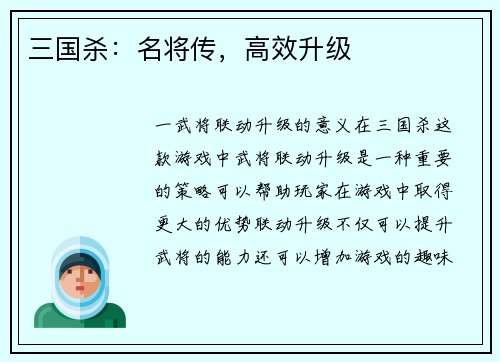 三国杀：名将传，高效升级

一武将联动升级的意义在三国杀这款游戏中武将联动升级是一种重要的策略可以帮助玩家在游戏中取得更大的优势联动升级不仅可以提升武将的能力还可以增加游戏的趣味